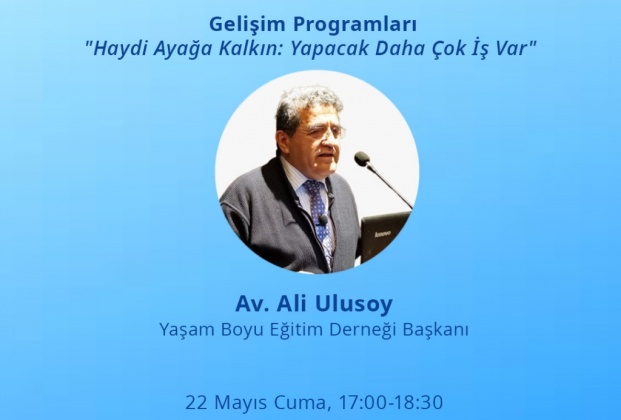 Gelişim Programları
"Haydi Ayağa Kalkın: Yapacak Daha Çok İş Var"

lenovo

Av. Ali Ulusoy
Yaşam Boyu Eğitim Derneği Başkanı

22 Mayıs Cuma, 17:00-18:30